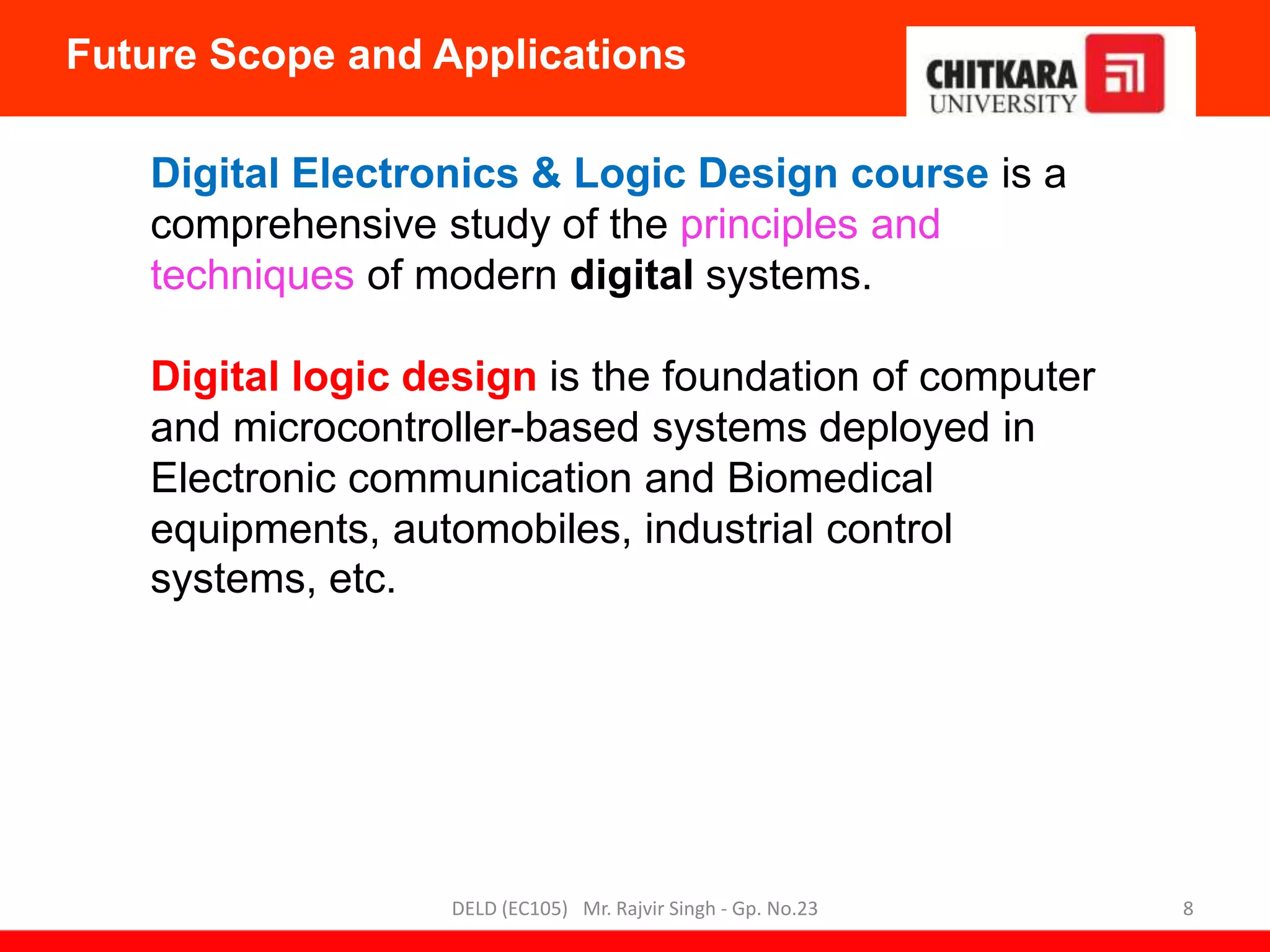 Future Scope and Applications

CHITKARA UNIVERSITY

Digital Electronics & Logic Design course is a comprehensive study of the principles and techniques of modern digital systems.

Digital logic design is the foundation of computer and microcontroller-based systems deployed in Electronic communication and Biomedical equipments, automobiles, industrial control systems, etc.

DELD (EC105) Mr. Rajvir Singh - Gp. No.23

8